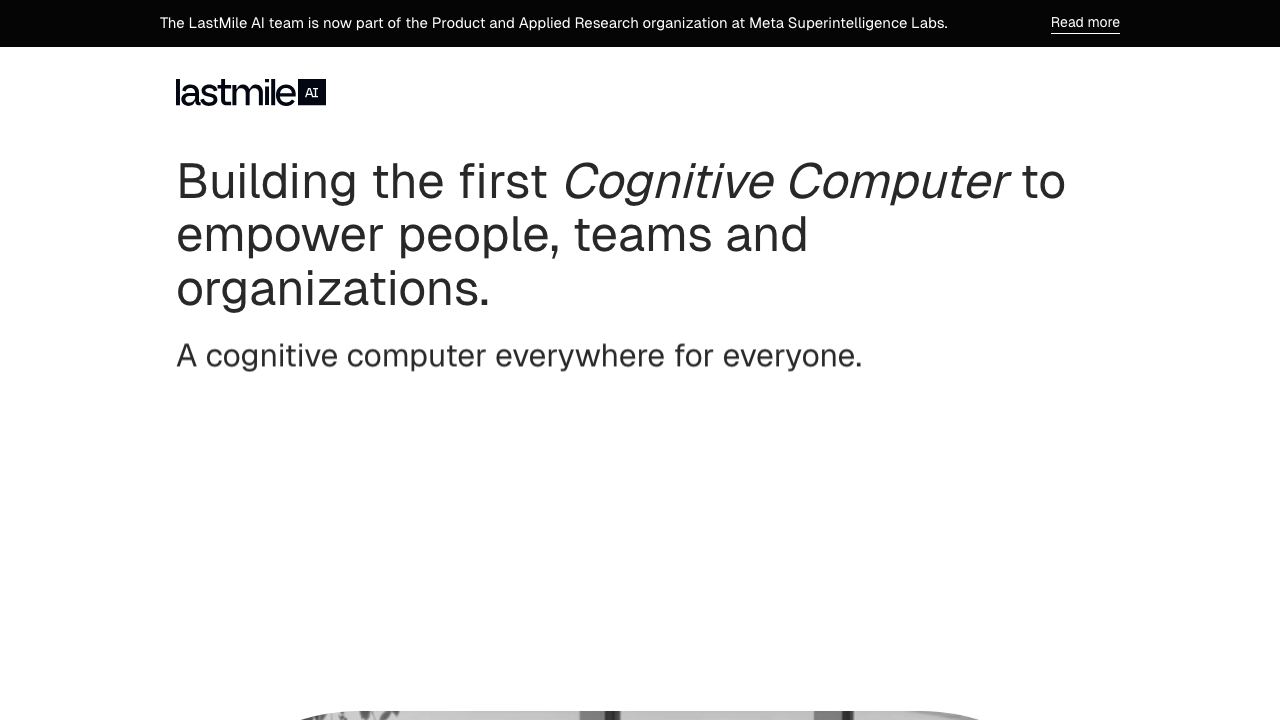 The LastMile AI team is now part of the Product and Applied Research organization at Meta Superintelligence Labs. Read more

lastmile AI

Building the first Cognitive Computer to empower people, teams and organizations.

A cognitive computer everywhere for everyone.